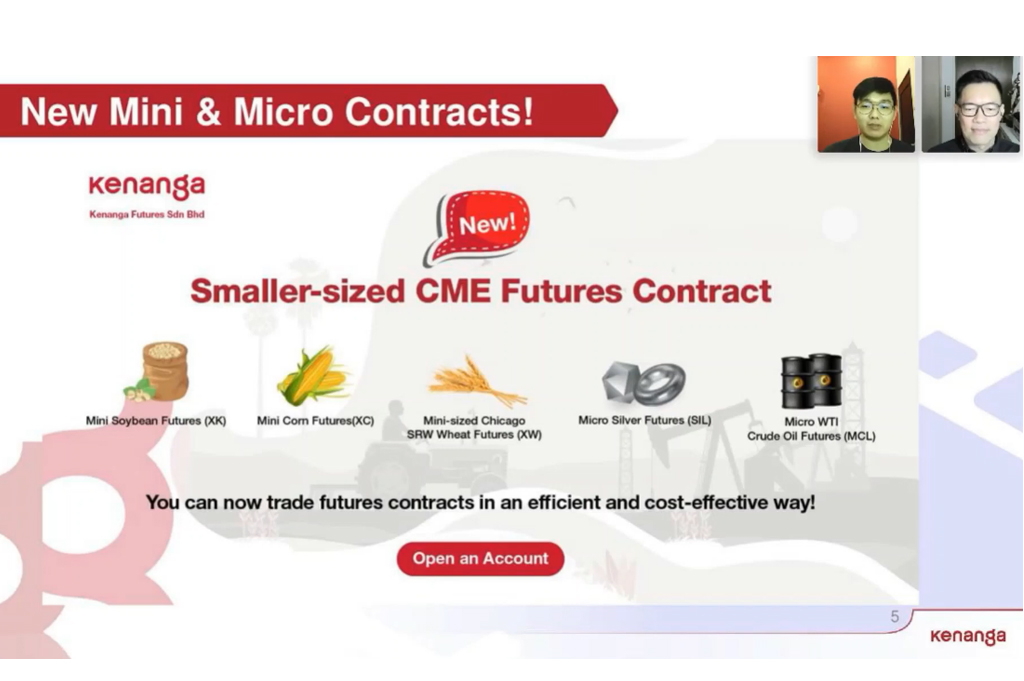 New Mini & Micro Contracts!

kenanga
Kenanga Futures Sdn Bhd

New!

Smaller-sized CME Futures Contract

Mini Soybean Futures (XK)

Mini Corn Futures(XC)

Mini-sized Chicago SRW Wheat Futures (XW)

Micro Silver Futures (SIL)

Micro WTI Crude Oil Futures (MCL)

You can now trade futures contracts in an efficient and cost-effective way!

Open an Account

5

kenanga